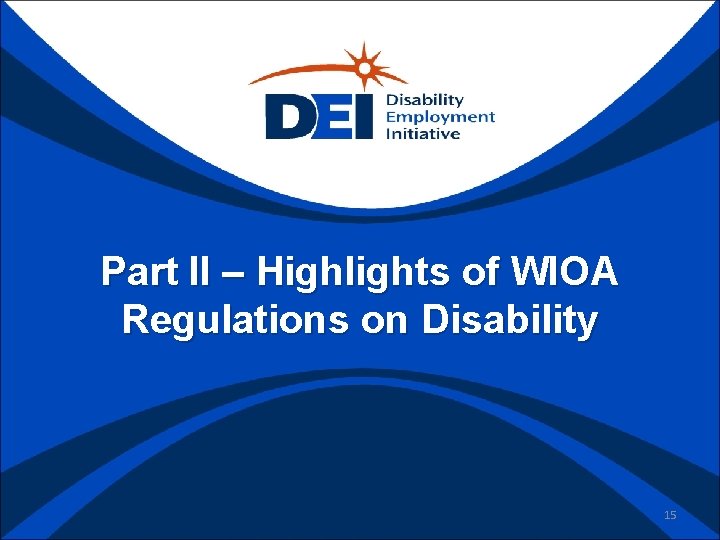 DEI Disability Employment Initiative

Part II – Highlights of WIOA Regulations on Disability

15